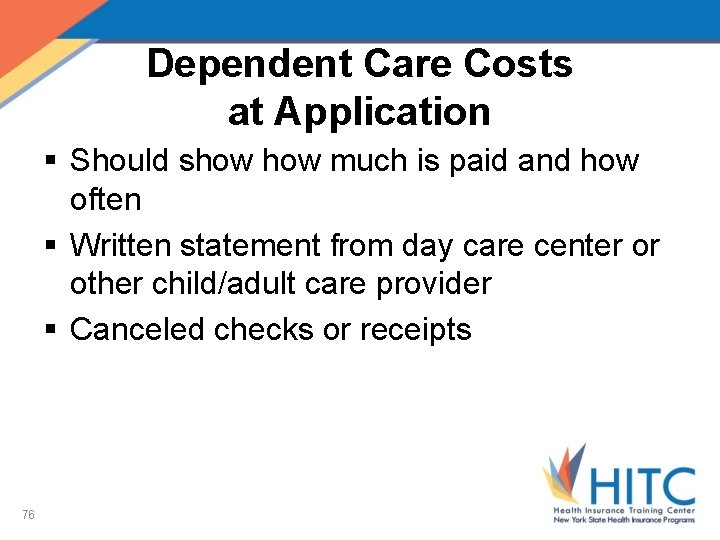 Dependent Care Costs at Application

▪ Should show how much is paid and how often
▪ Written statement from day care center or other child/adult care provider
▪ Canceled checks or receipts

76

HITC
Health Insurance Training Center
New York State Health Insurance Programs